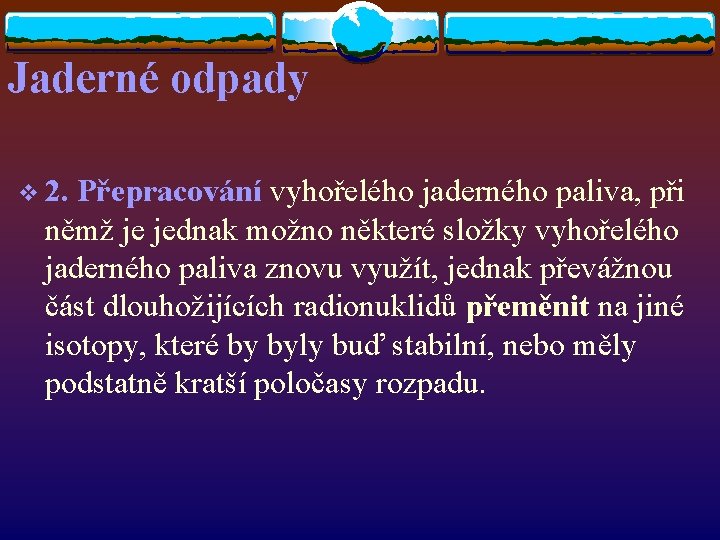 Jaderné odpady

❖ 2. Přepracování vyhořelého jaderného paliva, při němž je jednak možno některé složky vyhořelého jaderného paliva znovu využít, jednak převážnou část dlouhožijících radionuklidů přeměnit na jiné isotopy, které by byly buď stabilní, nebo měly podstatně kratší poločasy rozpadu.